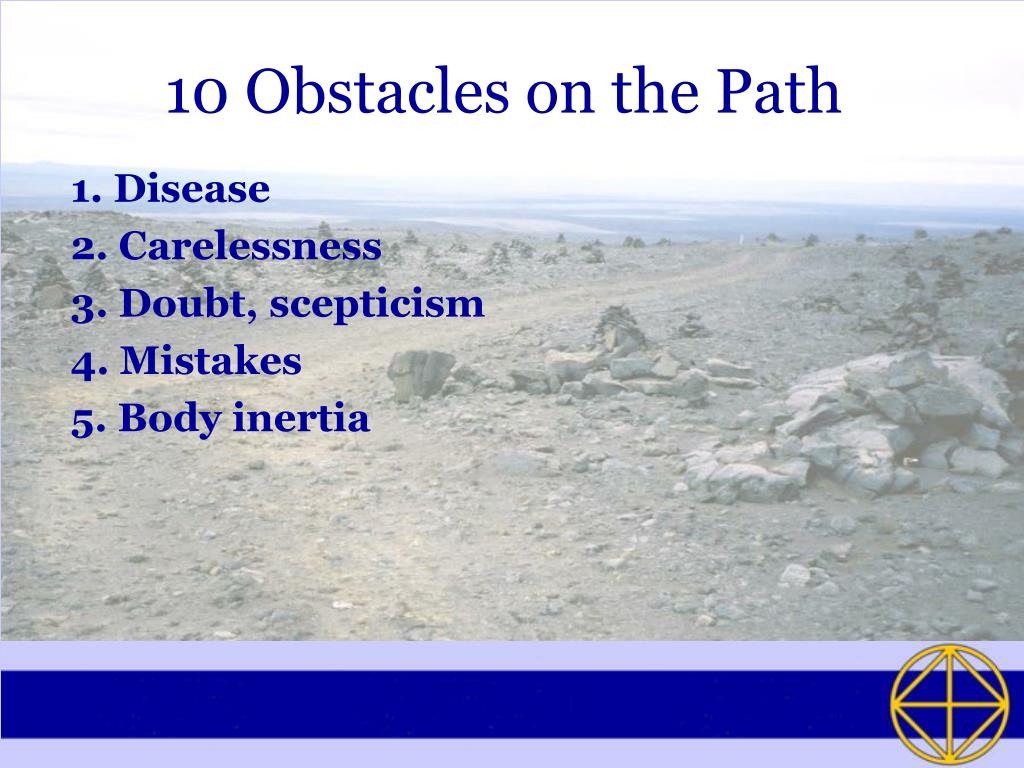 10 Obstacles on the Path

1. Disease
2. Carelessness
3. Doubt, scepticism
4. Mistakes
5. Body inertia